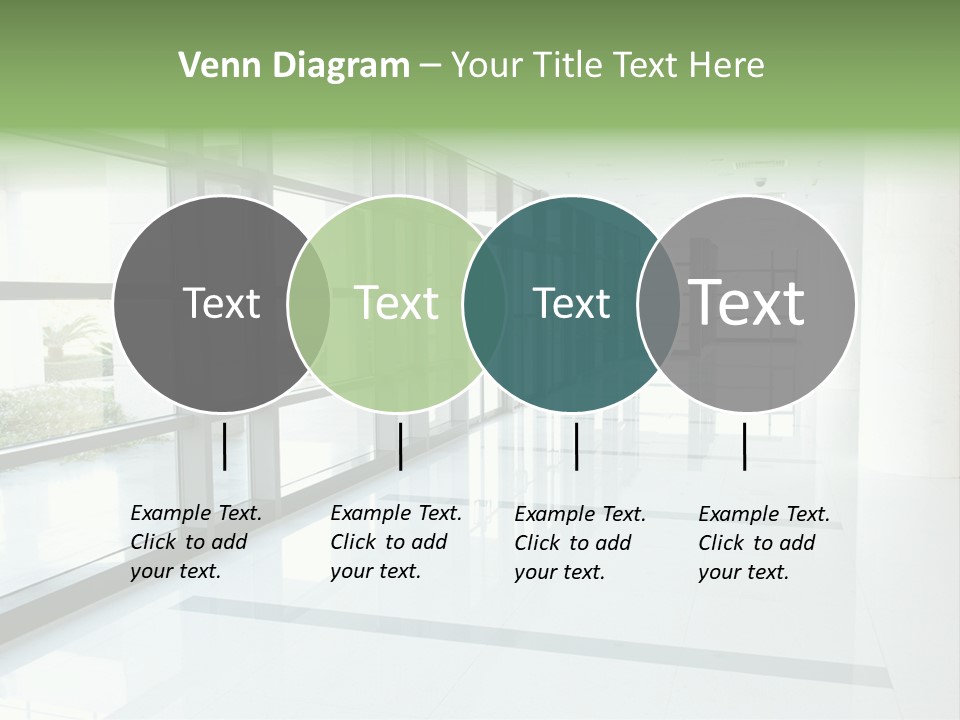 Venn Diagram – Your Title Text Here

Text

Text

Text

Text

Example Text. Click to add your text.

Example Text. Click to add your text.

Example Text. Click to add your text.

Example Text. Click to add your text.